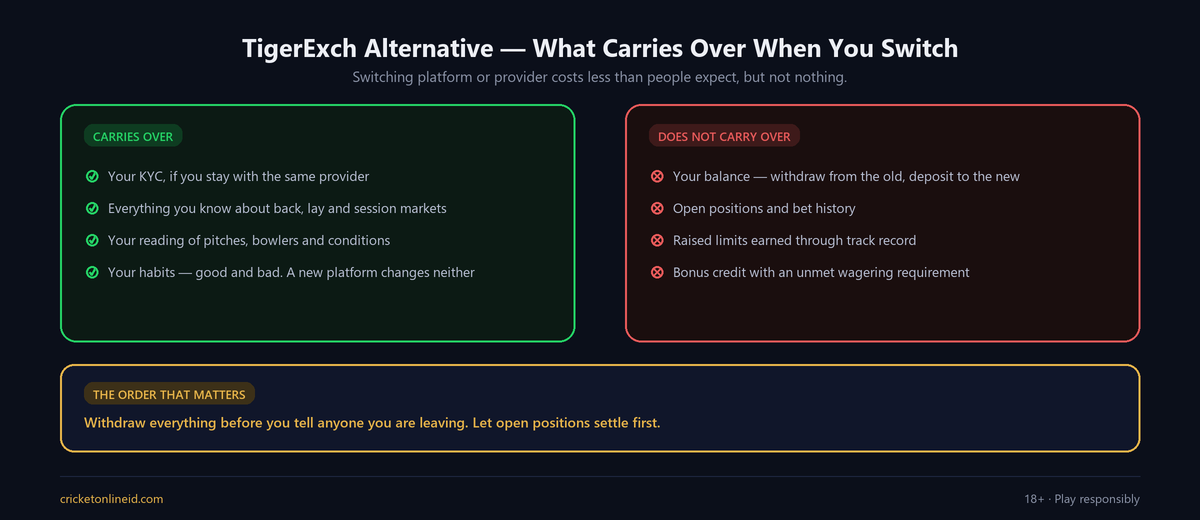 TigerExch Alternative — What Carries Over When You Switch

Switching platform or provider costs less than people expect, but not nothing.

CARRIES OVER

Your KYC, if you stay with the same provider

Everything you know about back, lay and session markets

Your reading of pitches, bowlers and conditions

Your habits — good and bad. A new platform changes neither

DOES NOT CARRY OVER

Your balance — withdraw from the old, deposit to the new

Open positions and bet history

Raised limits earned through track record

Bonus credit with an unmet wagering requirement

THE ORDER THAT MATTERS

Withdraw everything before you tell anyone you are leaving. Let open positions settle first.

cricketonlineid.com

18+ · Play responsibly